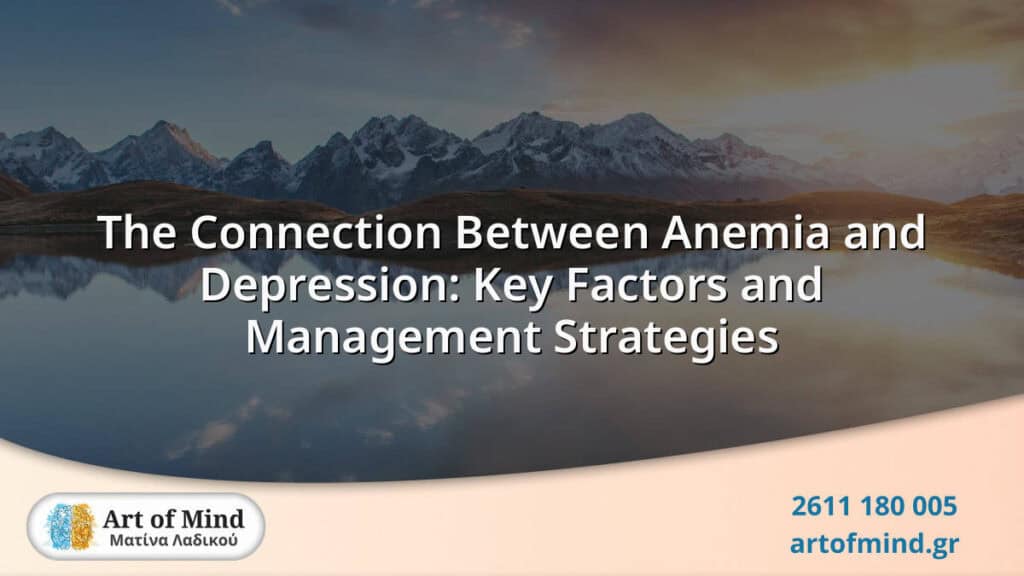 The Connection Between Anemia and Depression: Key Factors and Management Strategies

Art of Mind
Ματίνα Λαδικού

2611 180 005
artofmind.gr